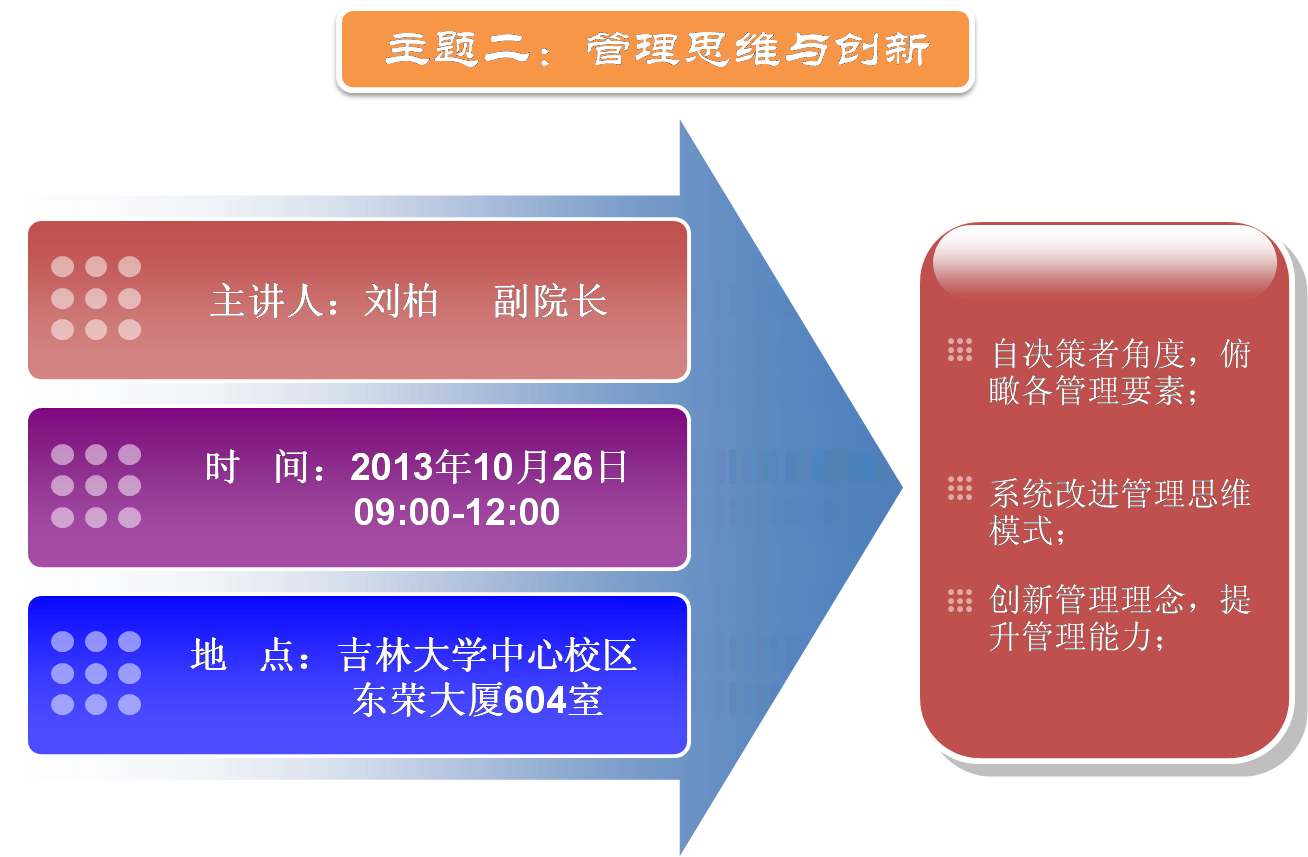 主题二：管理思维与创新

主讲人：刘柏　副院长

时　间：2013年10月26日
09:00-12:00

地　点：吉林大学中心校区
东荣大厦604室

自决策者角度，俯瞰各管理要素；

系统改进管理思维模式；

创新管理理念，提升管理能力；